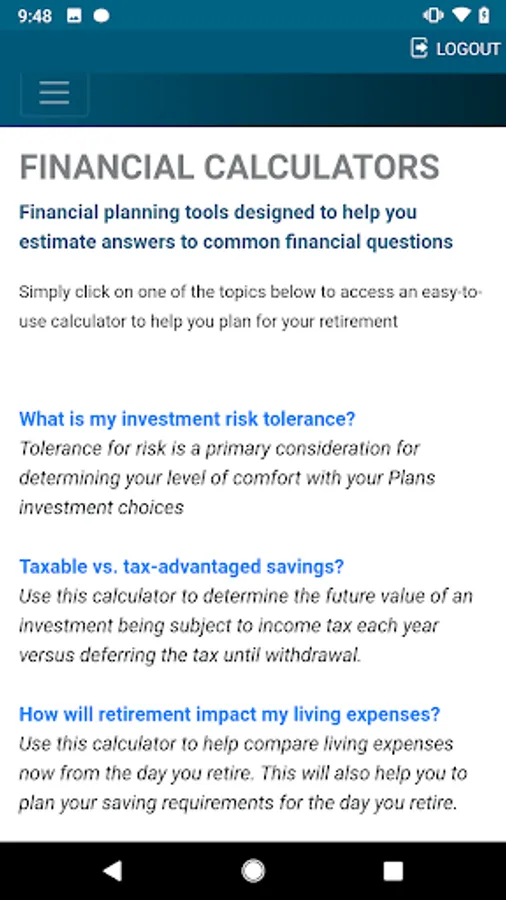 9:48

LOGOUT

FINANCIAL CALCULATORS

Financial planning tools designed to help you estimate answers to common financial questions

Simply click on one of the topics below to access an easy-to-use calculator to help you plan for your retirement

What is my investment risk tolerance?
Tolerance for risk is a primary consideration for determining your level of comfort with your Plans investment choices

Taxable vs. tax-advantaged savings?
Use this calculator to determine the future value of an investment being subject to income tax each year versus deferring the tax until withdrawal.

How will retirement impact my living expenses?
Use this calculator to help compare living expenses now from the day you retire. This will also help you to plan your saving requirements for the day you retire.